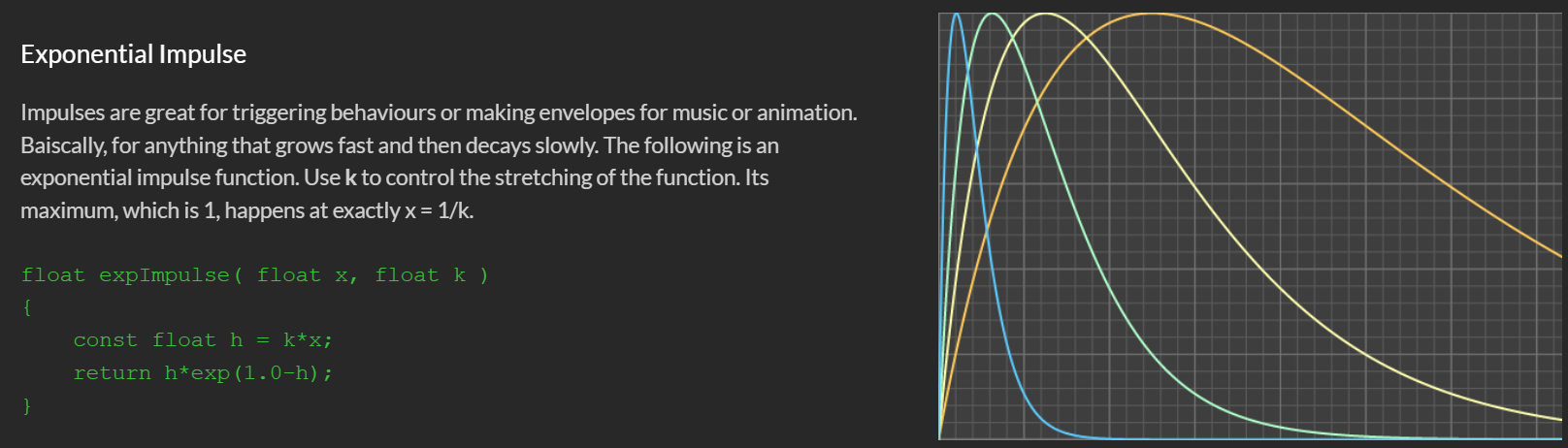 Exponential Impulse

Impulses are great for triggering behaviours or making envelopes for music or animation. Baiscally, for anything that grows fast and then decays slowly. The following is an exponential impulse function. Use k to control the stretching of the function. Its maximum, which is 1, happens at exactly x = 1/k.

float expImpulse( float x, float k )
{
    const float h = k*x;
    return h*exp(1.0-h);
}